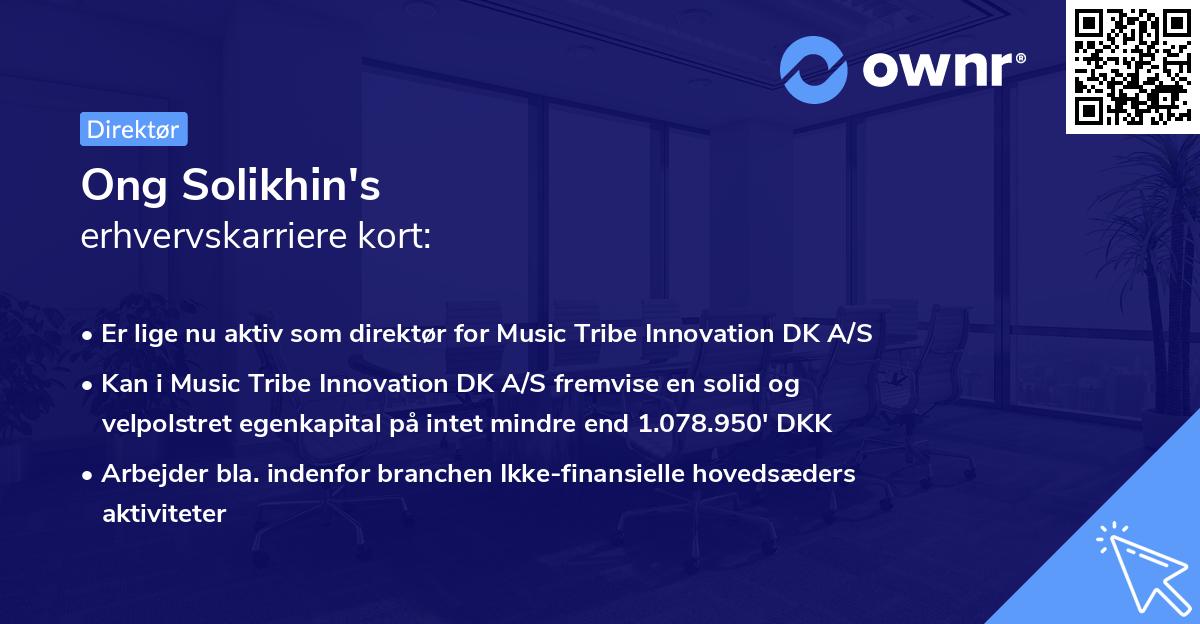 ownr®

Direktør

Ong Solikhin's
erhvervskarriere kort:

• Er lige nu aktiv som direktør for Music Tribe Innovation DK A/S
• Kan i Music Tribe Innovation DK A/S fremvise en solid og velpolstret egenkapital på intet mindre end 1.078.950' DKK
• Arbejder bla. indenfor branchen Ikke-finansielle hovedsæders aktiviteter